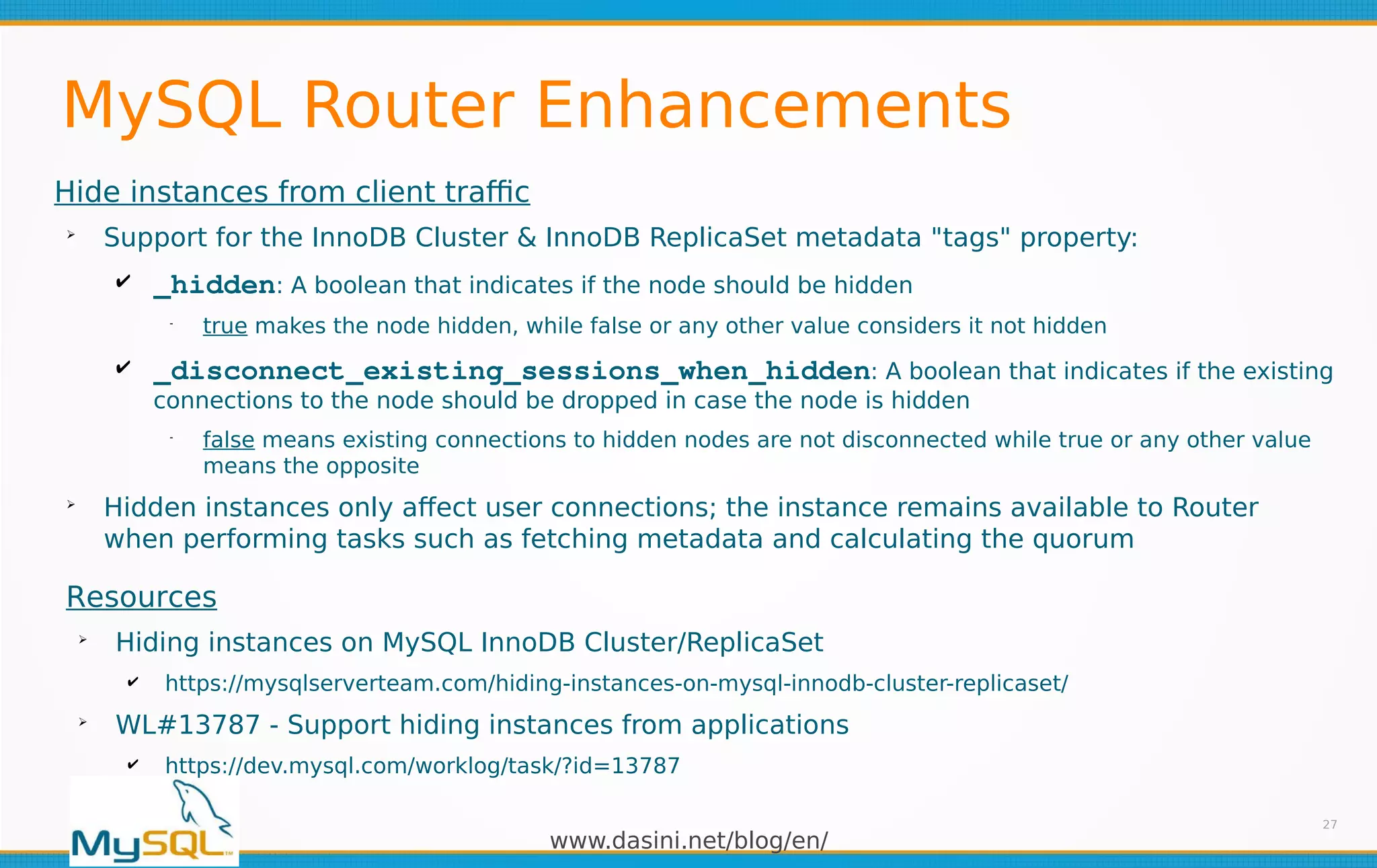 MySQL Router Enhancements

Hide instances from client traffic

➢ Support for the InnoDB Cluster & InnoDB ReplicaSet metadata "tags" property:

✔ _hidden: A boolean that indicates if the node should be hidden

- true makes the node hidden, while false or any other value considers it not hidden

✔ _disconnect_existing_sessions_when_hidden: A boolean that indicates if the existing connections to the node should be dropped in case the node is hidden

- false means existing connections to hidden nodes are not disconnected while true or any other value means the opposite

➢ Hidden instances only affect user connections; the instance remains available to Router when performing tasks such as fetching metadata and calculating the quorum

Resources

➢ Hiding instances on MySQL InnoDB Cluster/ReplicaSet

✔ https://mysqlserverteam.com/hiding-instances-on-mysql-innodb-cluster-replicaset/

➢ WL#13787 - Support hiding instances from applications

✔ https://dev.mysql.com/worklog/task/?id=13787

MySQL™

www.dasini.net/blog/en/

27